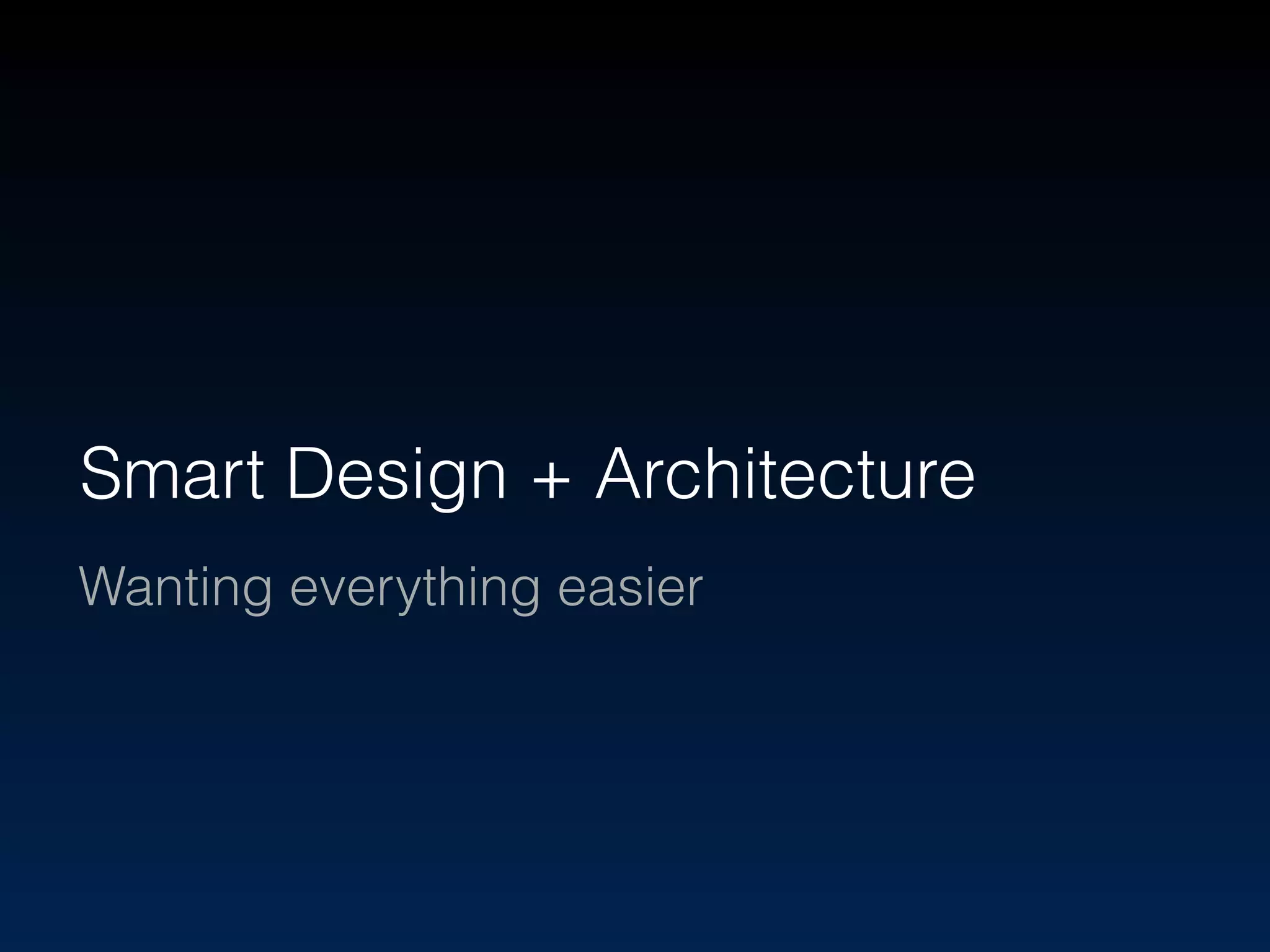 Smart Design + Architecture

Wanting everything easier